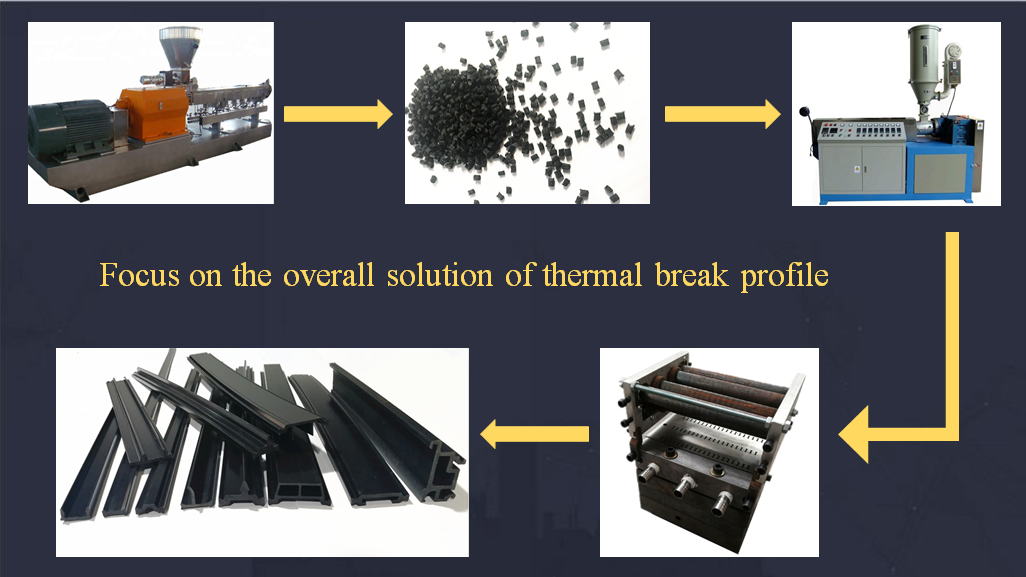 Focus on the overall solution of thermal break profile